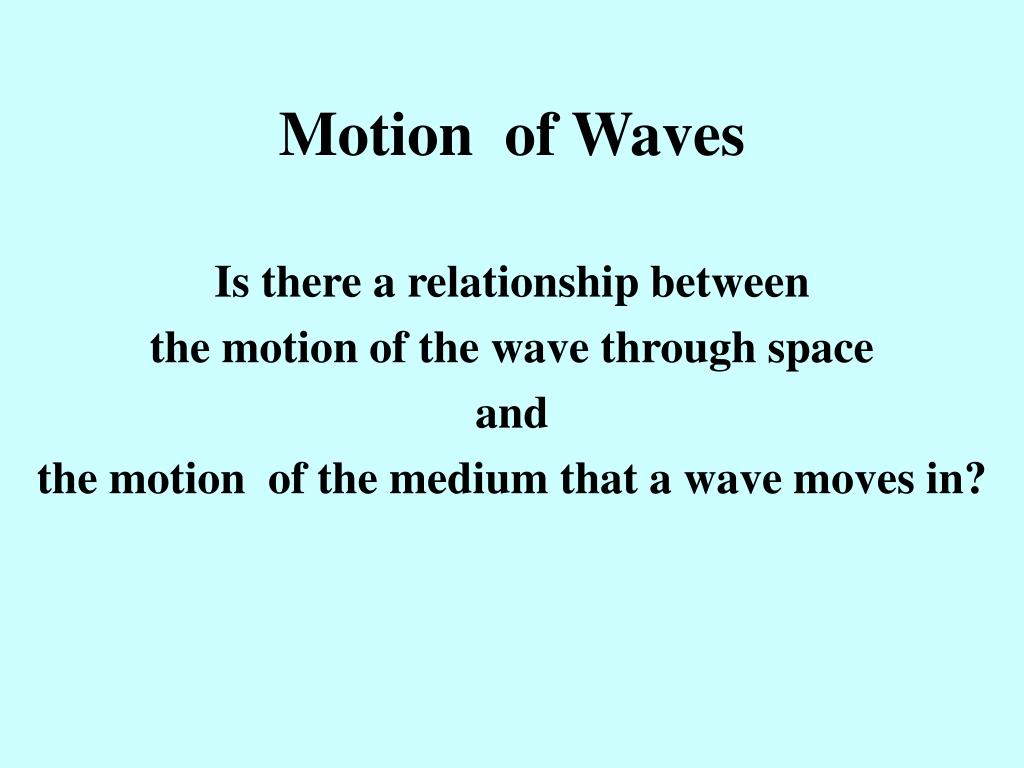 Motion of Waves

Is there a relationship between
the motion of the wave through space
and
the motion of the medium that a wave moves in?